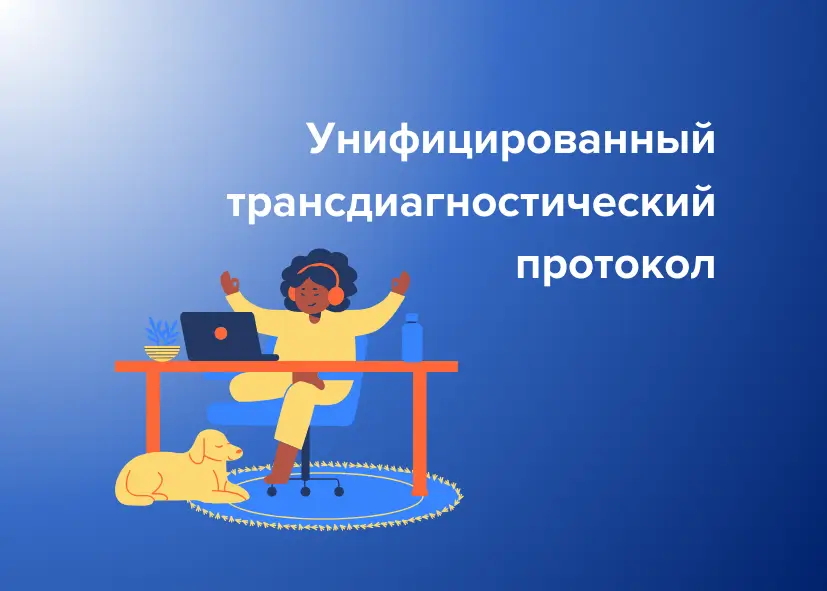 Унифицированный трансдиагностический протокол